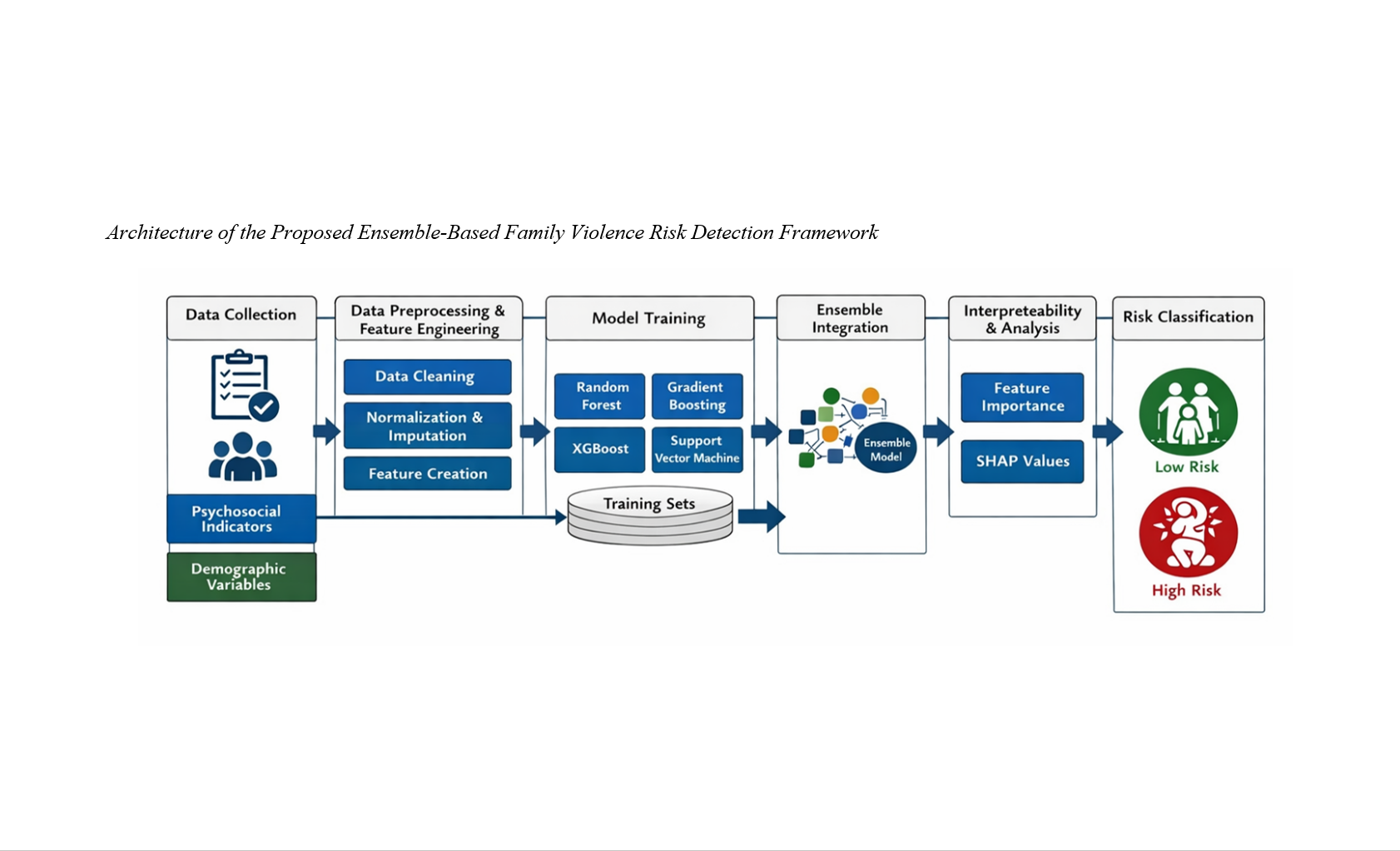 Architecture of the Proposed Ensemble-Based Family Violence Risk Detection Framework

Data Collection

Psychosocial Indicators

Demographic Variables

Data Preprocessing & Feature Engineering

Data Cleaning

Normalization & Imputation

Feature Creation

Model Training

Random Forest

Gradient Boosting

XGBoost

Support Vector Machine

Training Sets

Ensemble Integration

Ensemble Model

Interpreteability & Analysis

Feature Importance

SHAP Values

Risk Classification

Low Risk

High Risk